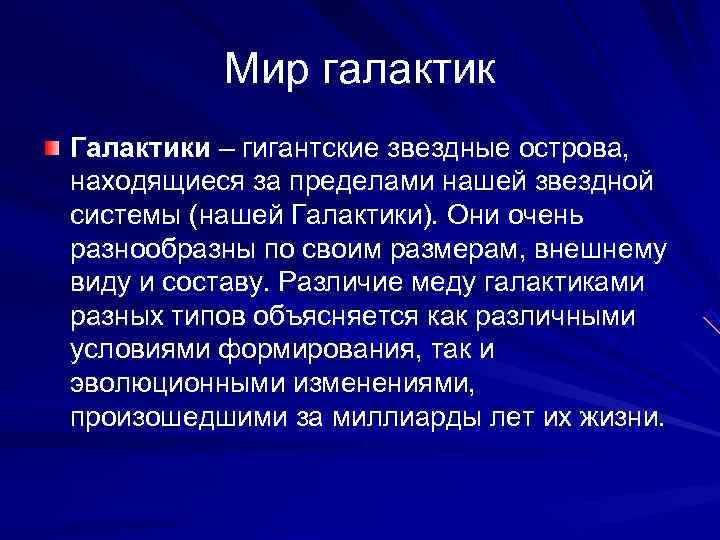 Мир галактик

Галактики – гигантские звездные острова, находящиеся за пределами нашей звездной системы (нашей Галактики). Они очень разнообразны по своим размерам, внешнему виду и составу. Различие меду галактиками разных типов объясняется как различными условиями формирования, так и эволюционными изменениями, произошедшими за миллиарды лет их жизни.